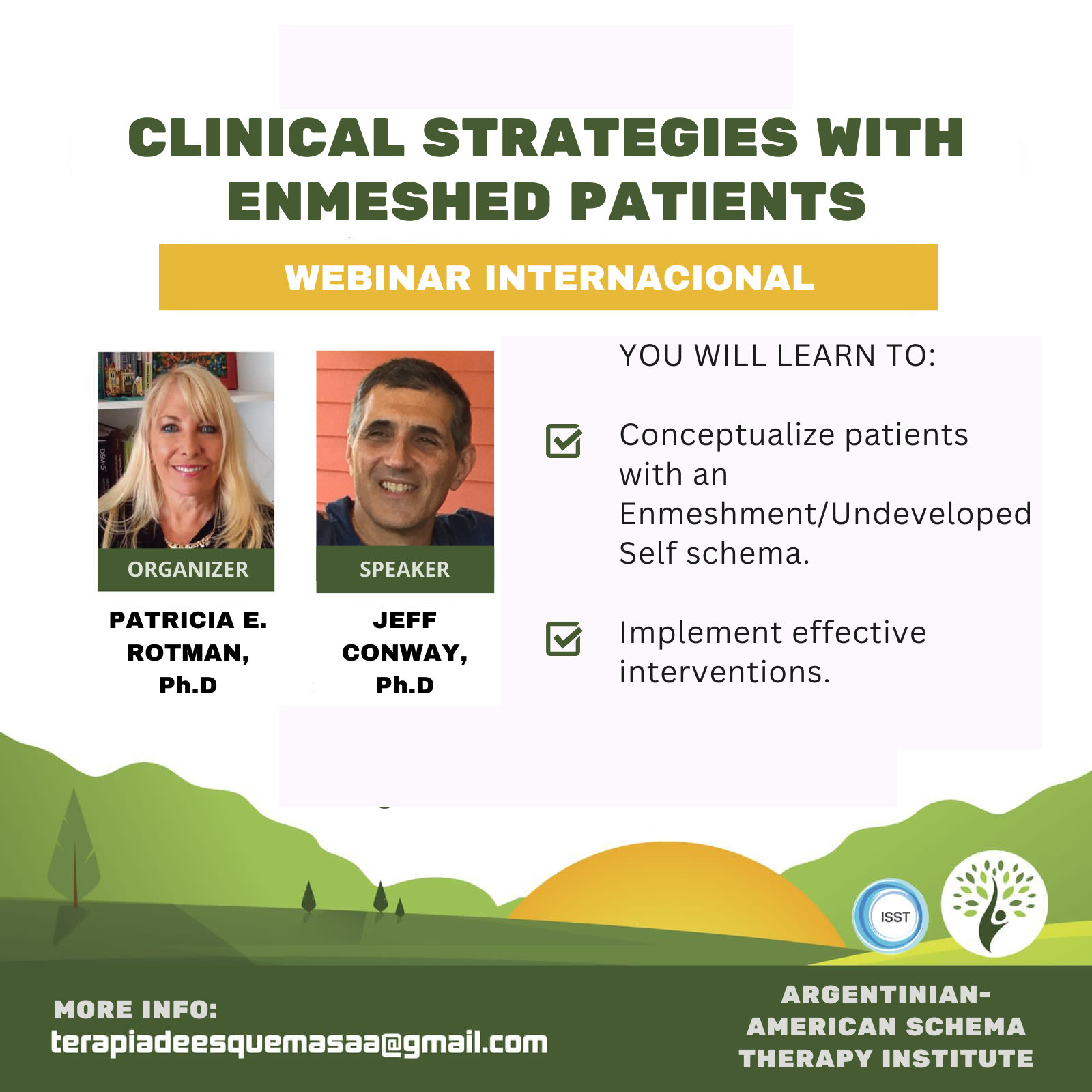 CLINICAL STRATEGIES WITH ENMESHED PATIENTS

WEBINAR INTERNACIONAL

ORGANIZER

PATRICIA E. ROTMAN, Ph.D

SPEAKER

JEFF CONWAY, Ph.D

YOU WILL LEARN TO:

Conceptualize patients with an Enmeshment/Undeveloped Self schema.

Implement effective interventions.

ISST

MORE INFO:
terapiadeesquemasaa@gmail.com

ARGENTINIAN-AMERICAN SCHEMA THERAPY INSTITUTE